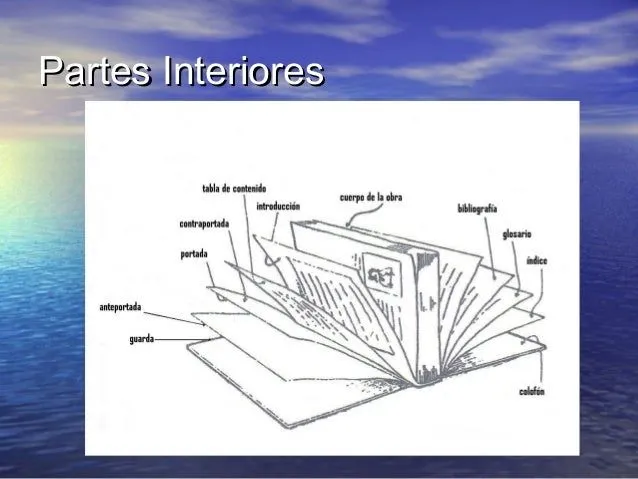 Partes Interiores

tabla de contenido
introducción
cuerpo de la obra
bibliografía
contraportada
glosario
portada
índice
anteportada
guarda
colofón